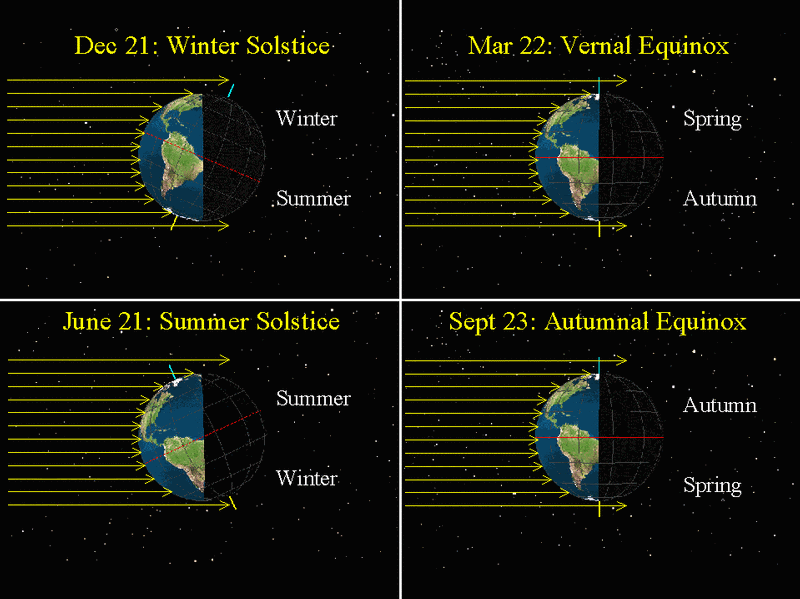 Dec 21: Winter Solstice

Winter

Summer

Mar 22: Vernal Equinox

Spring

Autumn

June 21: Summer Solstice

Summer

Winter

Sept 23: Autumnal Equinox

Autumn

Spring